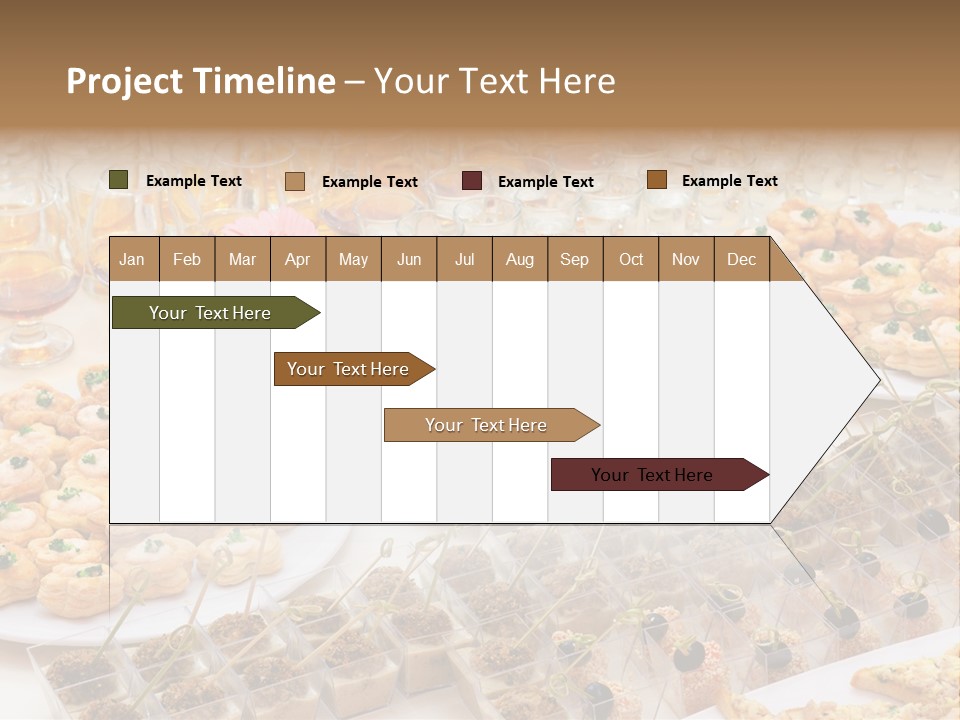 Project Timeline – Your Text Here

Example Text Example Text Example Text Example Text

| Jan | Feb | Mar | Apr | May | Jun | Jul | Aug | Sep | Oct | Nov | Dec |
|---|---|---|---|---|---|---|---|---|---|---|---|

Your Text Here

Your Text Here

Your Text Here

Your Text Here